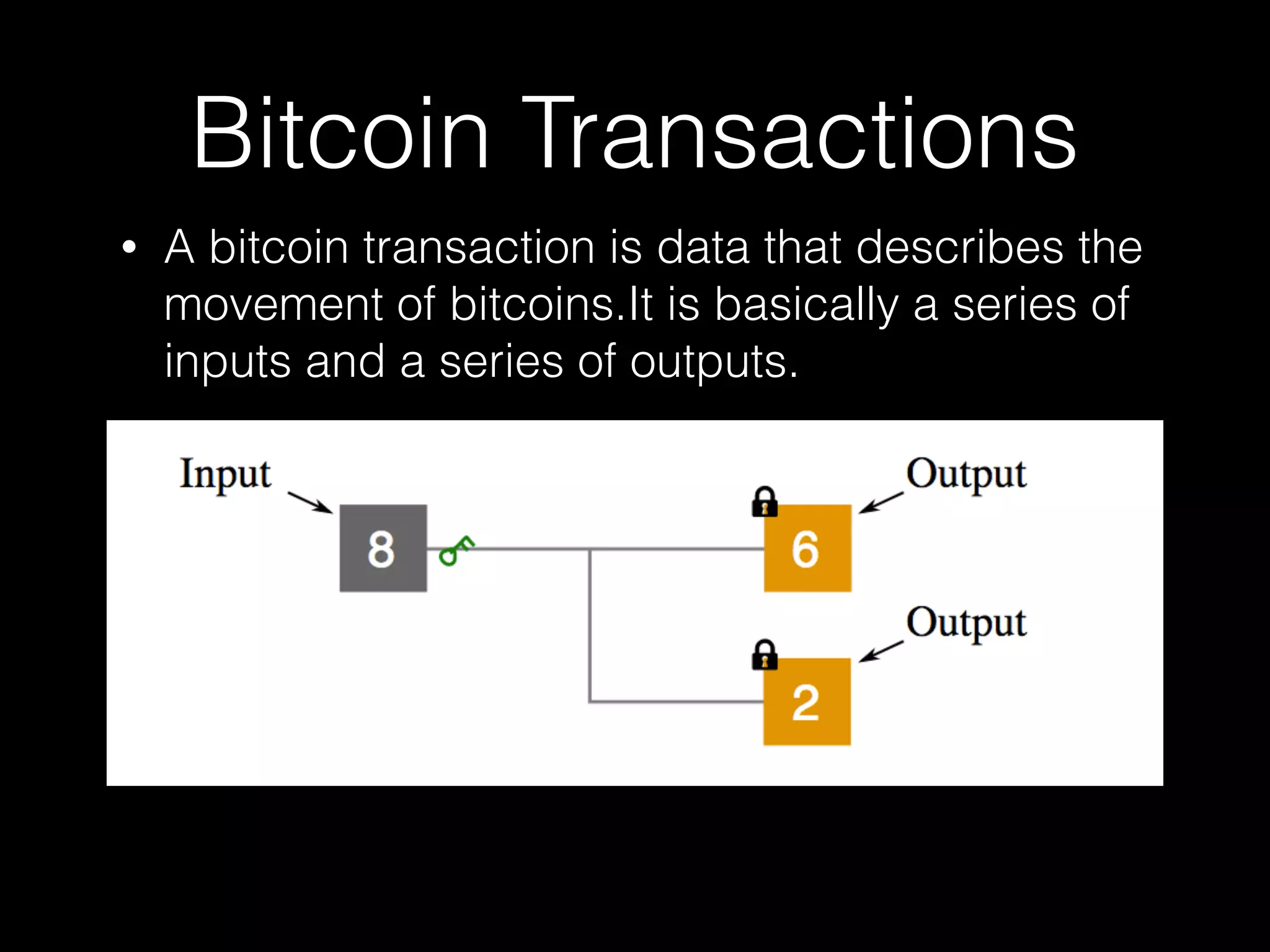 Bitcoin Transactions

• A bitcoin transaction is data that describes the movement of bitcoins.It is basically a series of inputs and a series of outputs.

Input

8

Output

6

Output

2